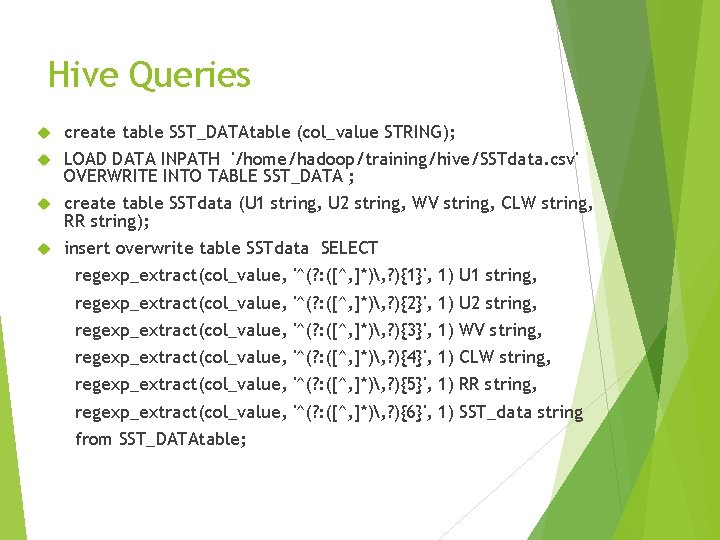 Hive Queries

create table SST_DATAtable (col_value STRING);

LOAD DATA INPATH '/home/hadoop/training/hive/SSTdata.csv' OVERWRITE INTO TABLE SST_DATA ;

create table SSTdata (U1 string, U2 string, WV string, CLW string, RR string);

insert overwrite table SSTdata SELECT
regexp_extract(col_value, '^(?:([^,]*)\,?){1}', 1) U1 string,
regexp_extract(col_value, '^(?:([^,]*)\,?){2}', 1) U2 string,
regexp_extract(col_value, '^(?:([^,]*)\,?){3}', 1) WV string,
regexp_extract(col_value, '^(?:([^,]*)\,?){4}', 1) CLW string,
regexp_extract(col_value, '^(?:([^,]*)\,?){5}', 1) RR string,
regexp_extract(col_value, '^(?:([^,]*)\,?){6}', 1) SST_data string
from SST_DATAtable;